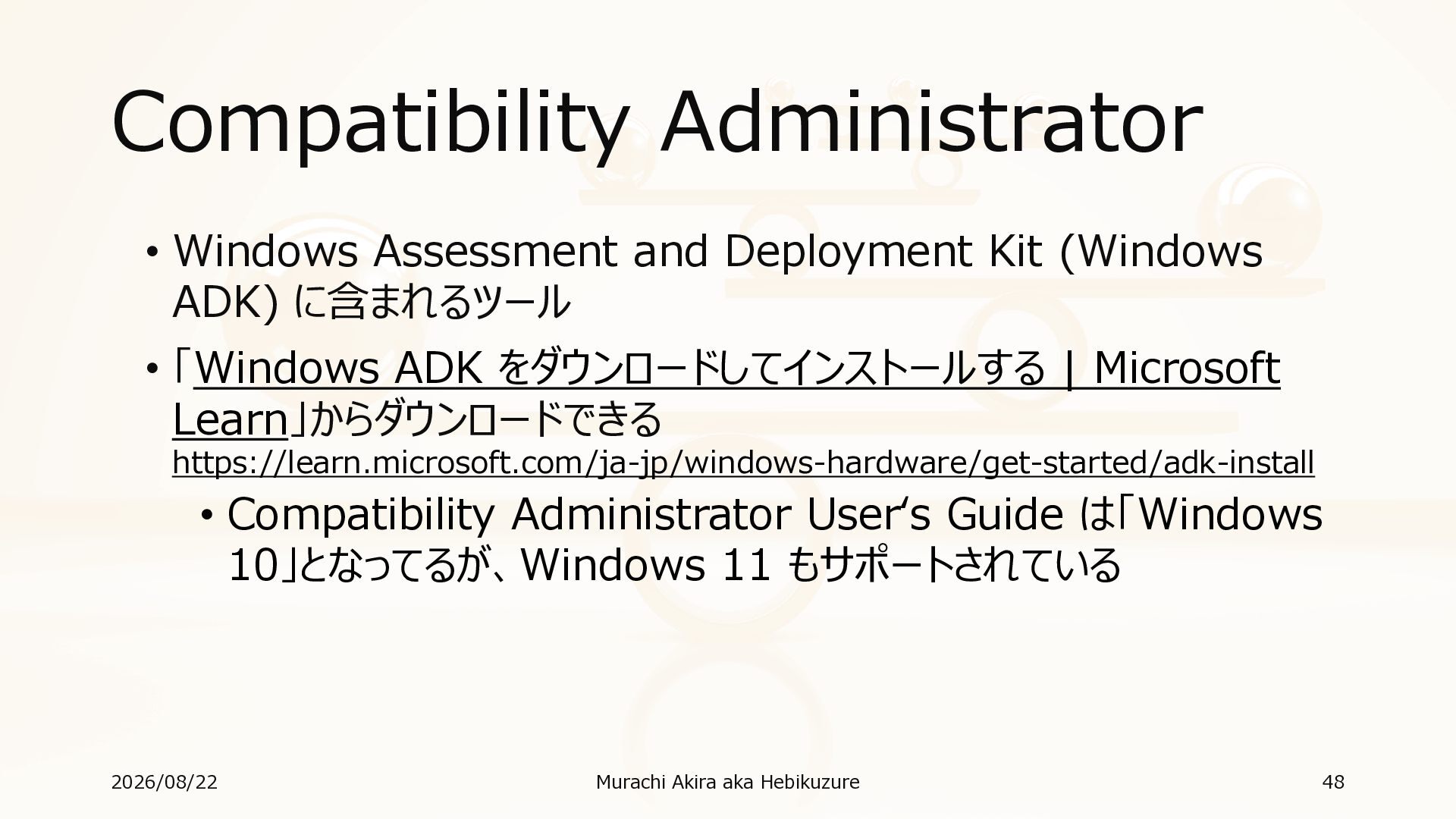 Compatibility Administrator

• Windows Assessment and Deployment Kit (Windows ADK) に含まれるツール

• 「Windows ADK をダウンロードしてインストールする | Microsoft Learn」からダウンロードできる https://learn.microsoft.com/ja-jp/windows-hardware/get-started/adk-install

• Compatibility Administrator User‘s Guide は「Windows 10」となってるが、Windows 11 もサポートされている

2026/08/22

Murachi Akira aka Hebikuzure

48